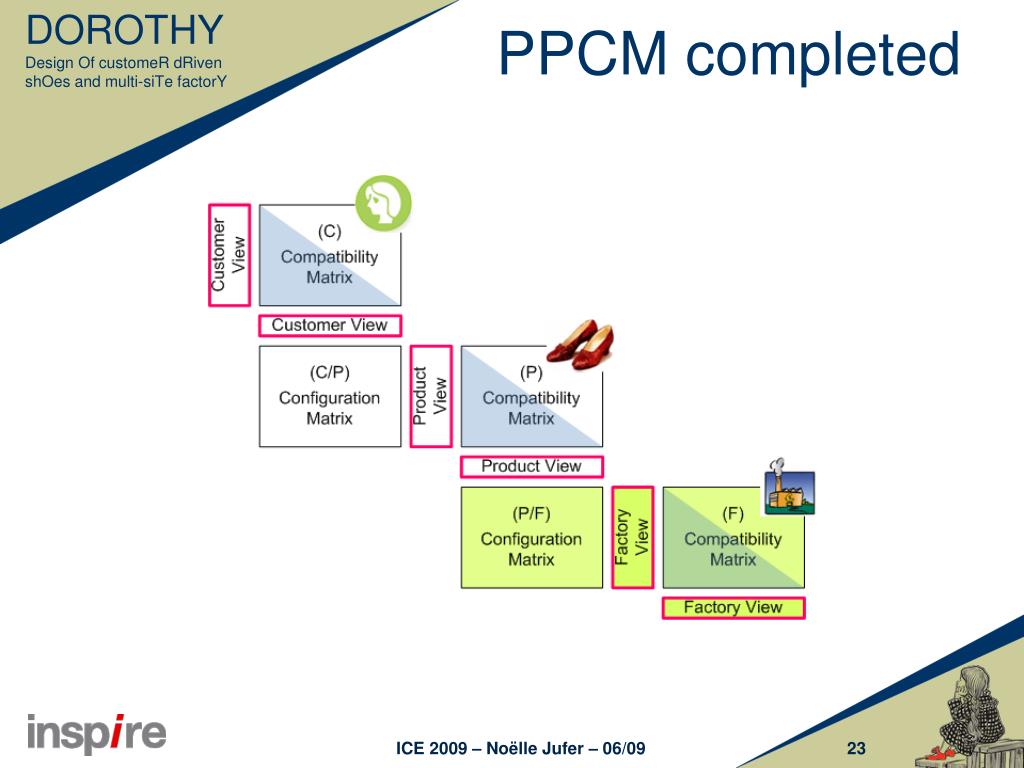 DOROTHY
Design Of customeR dRiven shOes and multi-siTe factorY

PPCM completed

Customer View

(C)
Compatibility Matrix

Customer View

(C/P)
Configuration Matrix

Product View

(P)
Compatibility Matrix

Product View

(P/F)
Configuration Matrix

Factory View

(F)
Compatibility Matrix

Factory View

inspire

ICE 2009 – Noëlle Jufer – 06/09

23